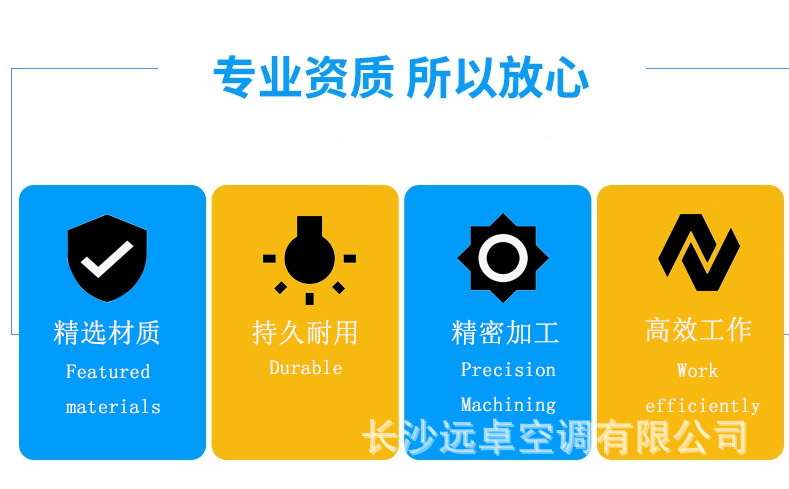 专业资质 所以放心

精选材质
Featured materials

持久耐用
Durable

精密加工
Precision Machining

高效工作
Work efficiently

长沙远卓空调有限公司